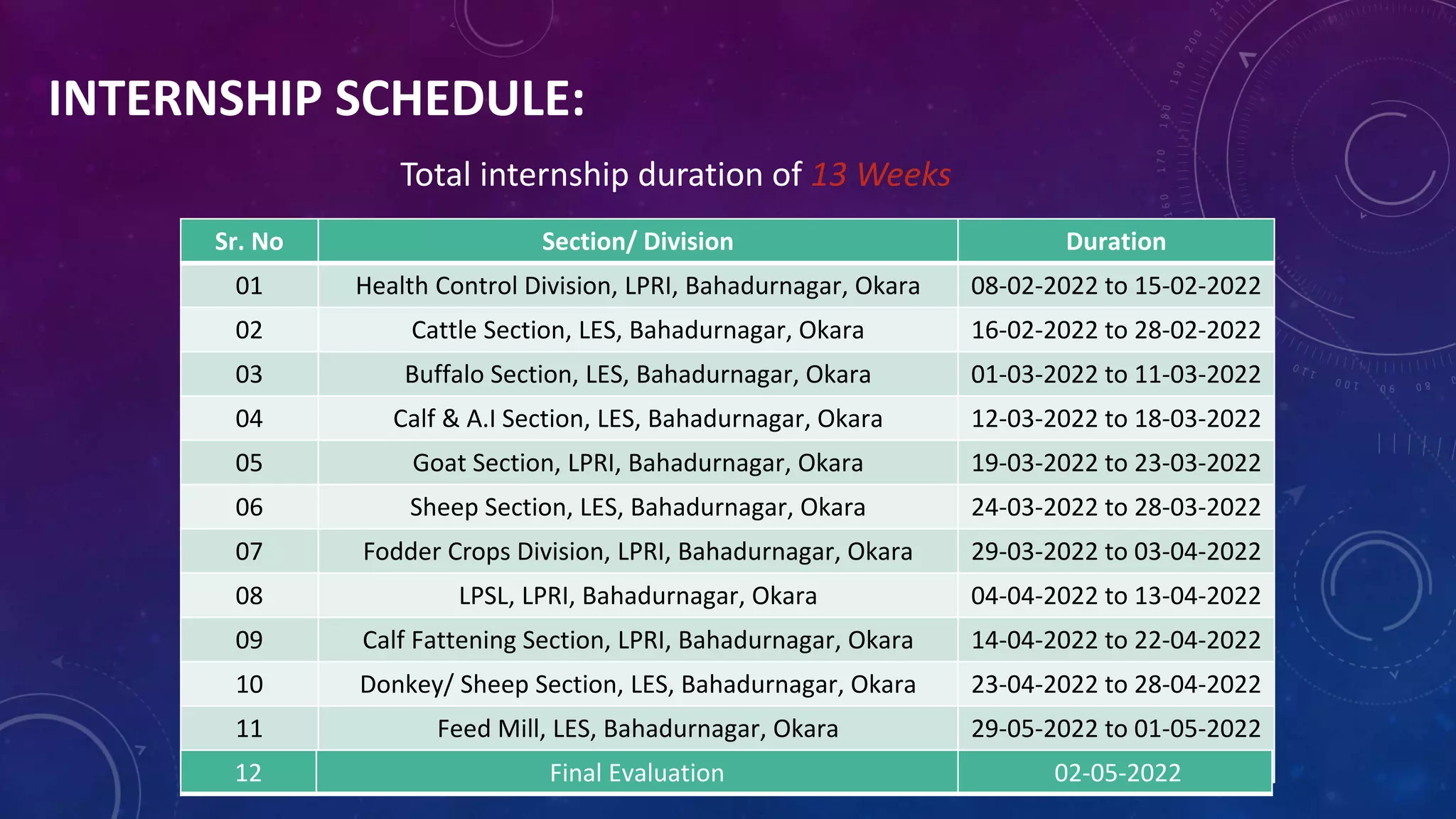 INTERNSHIP SCHEDULE:

Total internship duration of 13 Weeks

| Sr. No | Section/ Division | Duration |
|---|---|---|
| 01 | Health Control Division, LPRI, Bahadurnagar, Okara | 08-02-2022 to 15-02-2022 |
| 02 | Cattle Section, LES, Bahadurnagar, Okara | 16-02-2022 to 28-02-2022 |
| 03 | Buffalo Section, LES, Bahadurnagar, Okara | 01-03-2022 to 11-03-2022 |
| 04 | Calf & A.I Section, LES, Bahadurnagar, Okara | 12-03-2022 to 18-03-2022 |
| 05 | Goat Section, LPRI, Bahadurnagar, Okara | 19-03-2022 to 23-03-2022 |
| 06 | Sheep Section, LES, Bahadurnagar, Okara | 24-03-2022 to 28-03-2022 |
| 07 | Fodder Crops Division, LPRI, Bahadurnagar, Okara | 29-03-2022 to 03-04-2022 |
| 08 | LPSL, LPRI, Bahadurnagar, Okara | 04-04-2022 to 13-04-2022 |
| 09 | Calf Fattening Section, LPRI, Bahadurnagar, Okara | 14-04-2022 to 22-04-2022 |
| 10 | Donkey/ Sheep Section, LES, Bahadurnagar, Okara | 23-04-2022 to 28-04-2022 |
| 11 | Feed Mill, LES, Bahadurnagar, Okara | 29-05-2022 to 01-05-2022 |
| 12 | Final Evaluation | 02-05-2022 |